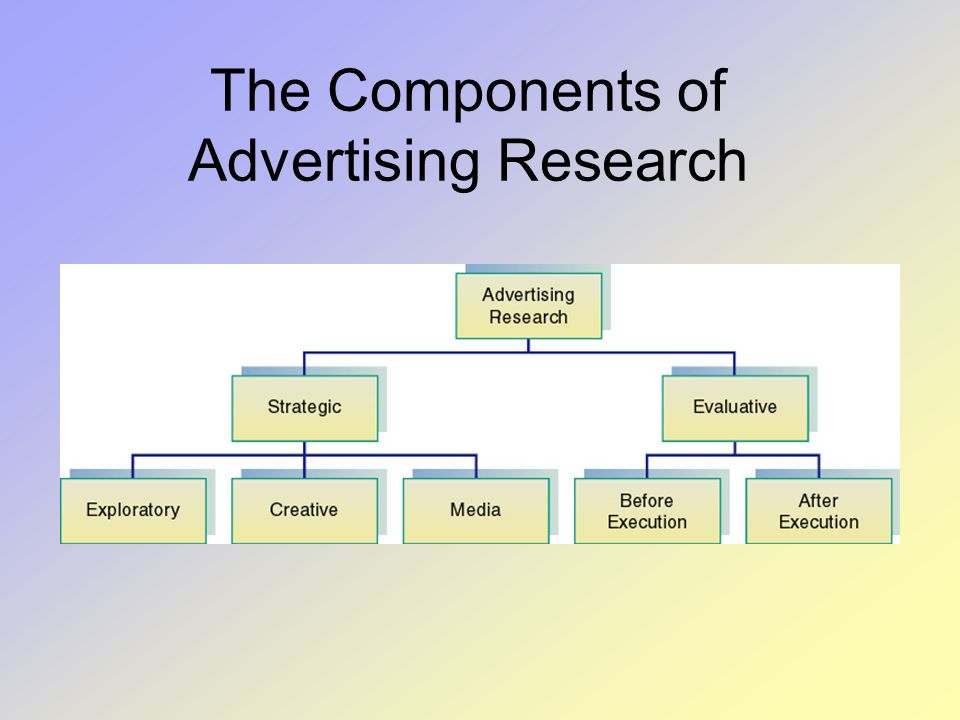 The Components of Advertising Research

Advertising Research

Strategic

Evaluative

Exploratory

Creative

Media

Before Execution

After Execution